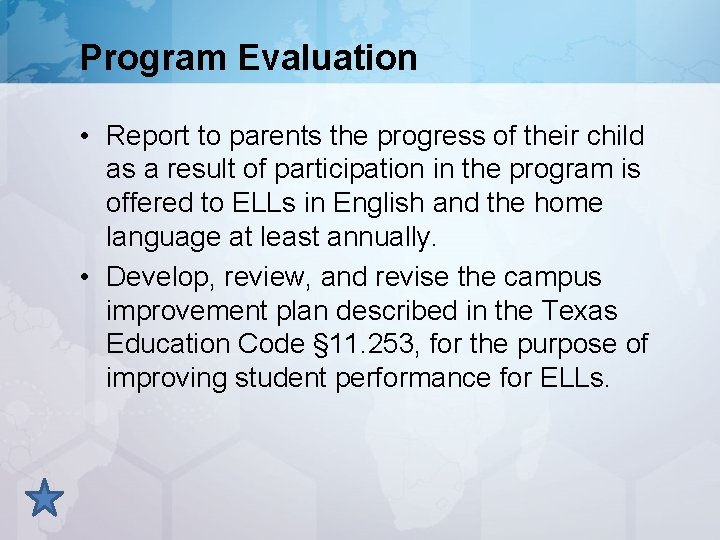 Program Evaluation

• Report to parents the progress of their child as a result of participation in the program is offered to ELLs in English and the home language at least annually.

• Develop, review, and revise the campus improvement plan described in the Texas Education Code §11.253, for the purpose of improving student performance for ELLs.